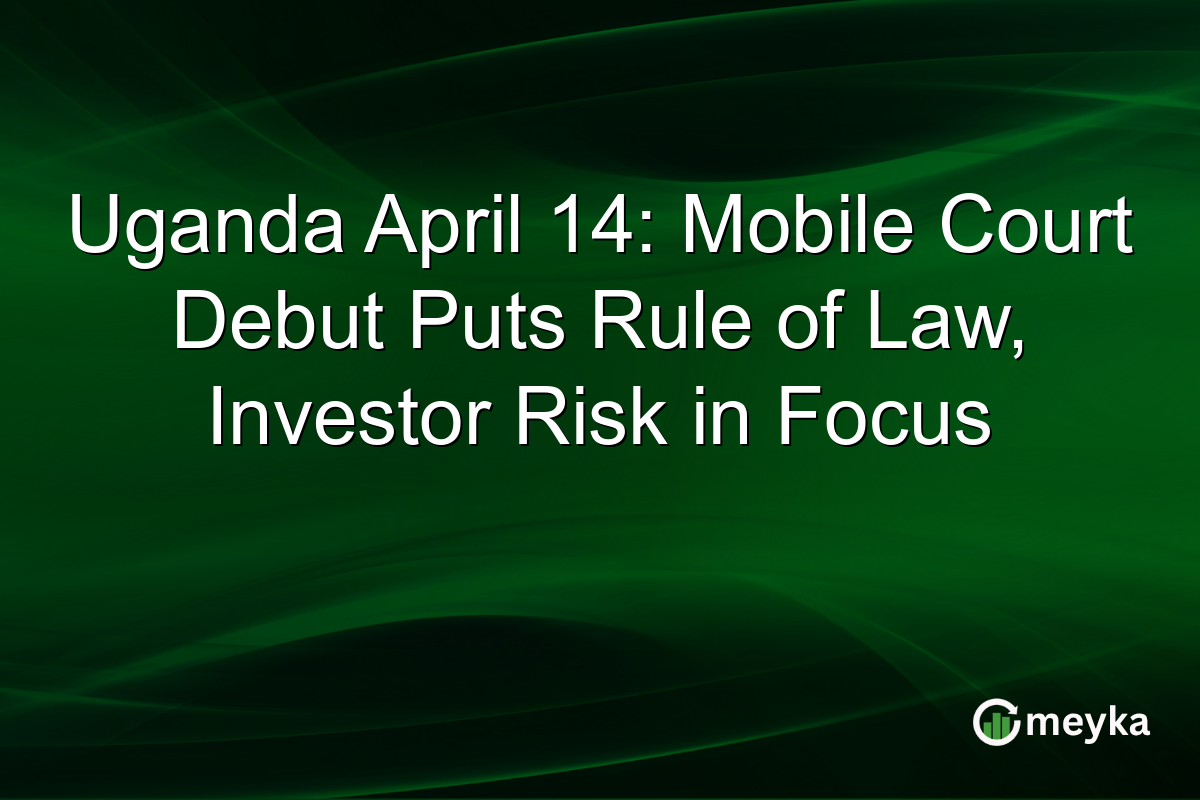 Uganda April 14: Mobile Court Debut Puts Rule of Law, Investor Risk in Focus

meyka